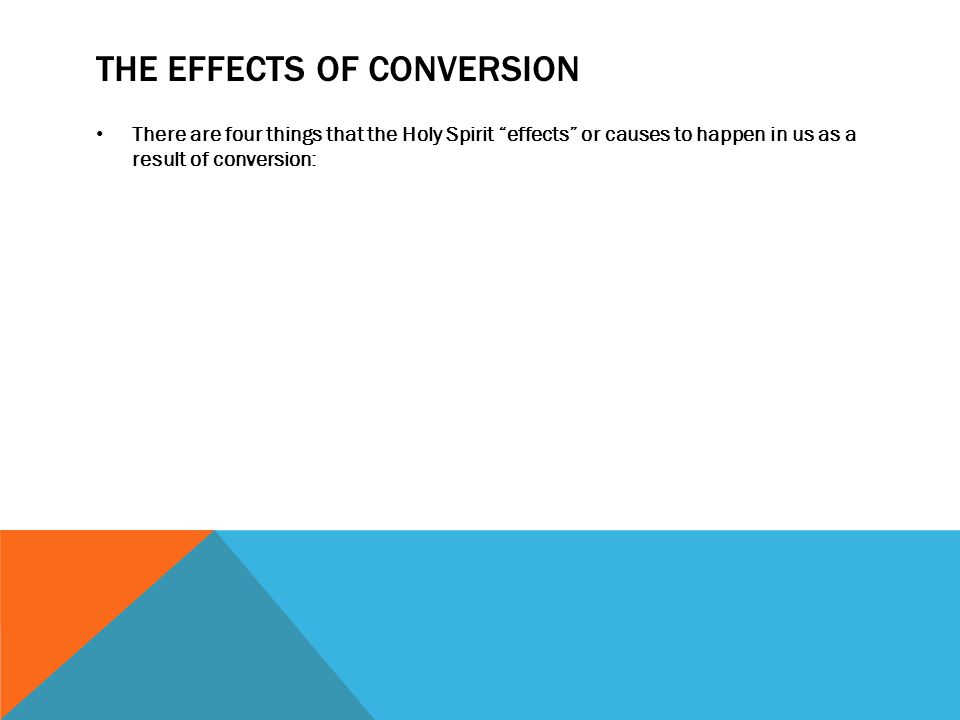 THE EFFECTS OF CONVERSION

• There are four things that the Holy Spirit “effects” or causes to happen in us as a result of conversion: